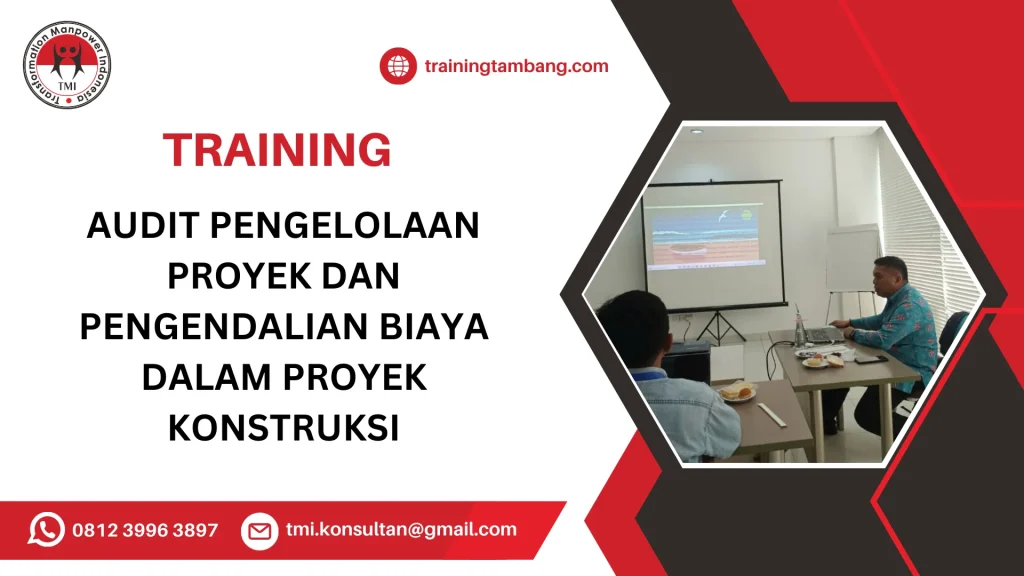 Transformation Manpower Indonesia
TMI

trainingtambang.com

TRAINING

AUDIT PENGELOLAAN PROYEK DAN PENGENDALIAN BIAYA DALAM PROYEK KONSTRUKSI

0812 3996 3897

tmi.konsultan@gmail.com